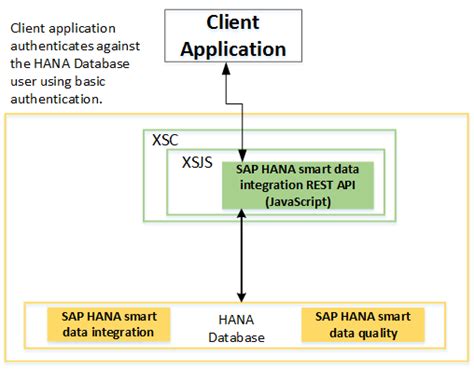 Client application authenticates against the HANA Database user using basic authentication.

Client Application

XSC

XSJS

SAP HANA smart data integration REST API (JavaScript)

SAP HANA smart data integration

HANA Database

SAP HANA smart data quality